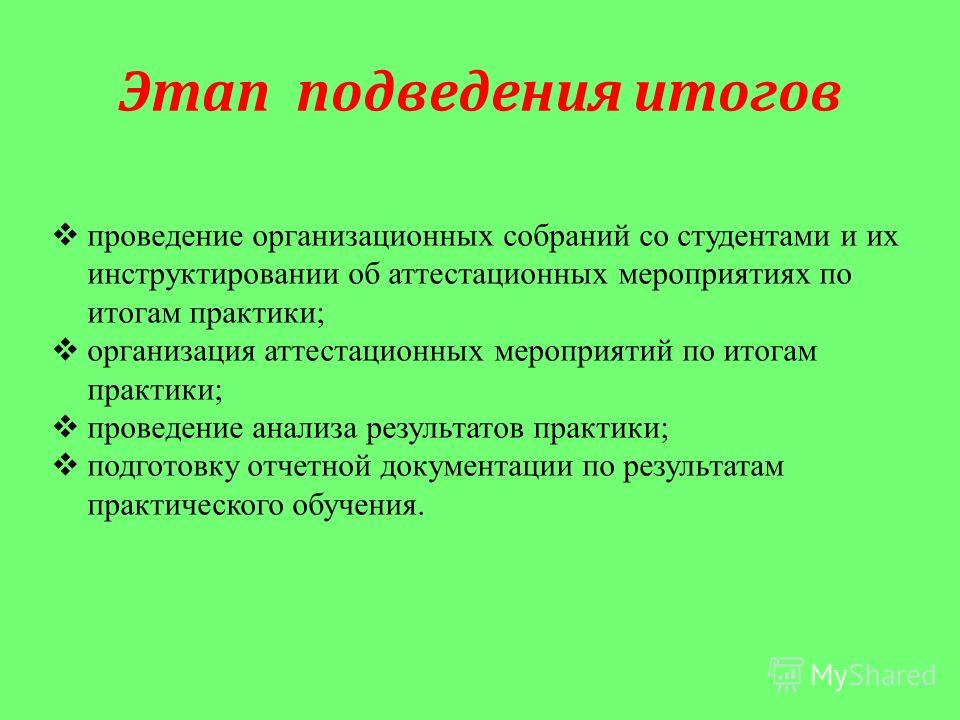 Этап подведения итогов

❖ проведение организационных собраний со студентами и их инструктировании об аттестационных мероприятиях по итогам практики;
❖ организация аттестационных мероприятий по итогам практики;
❖ проведение анализа результатов практики;
❖ подготовку отчетной документации по результатам практического обучения.

MyShared